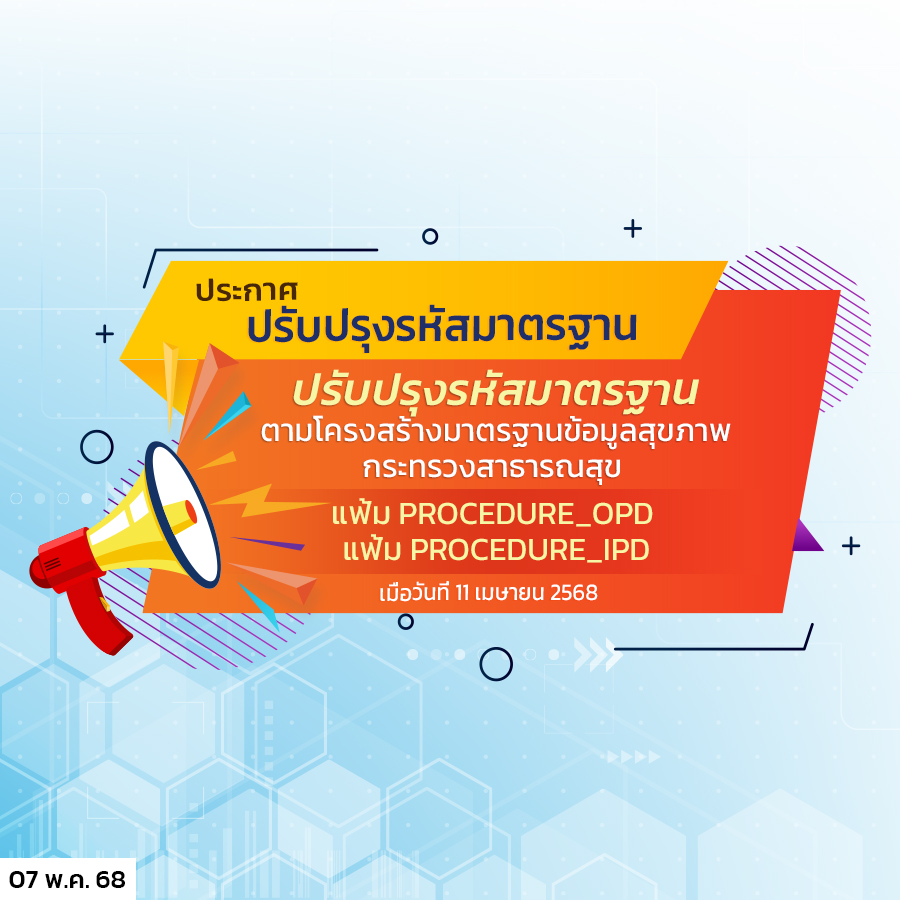 ประกาศ
ปรับปรุงรหัสมาตรฐาน

ปรับปรุงรหัสมาตรฐาน
ตามโครงสร้างมาตรฐานข้อมูลสุขภาพ
กระทรวงสาธารณสุข

แฟ้ม PROCEDURE_OPD
แฟ้ม PROCEDURE_IPD

เมื่อวันที่ 11 เมษายน 2568

07 พ.ค. 68